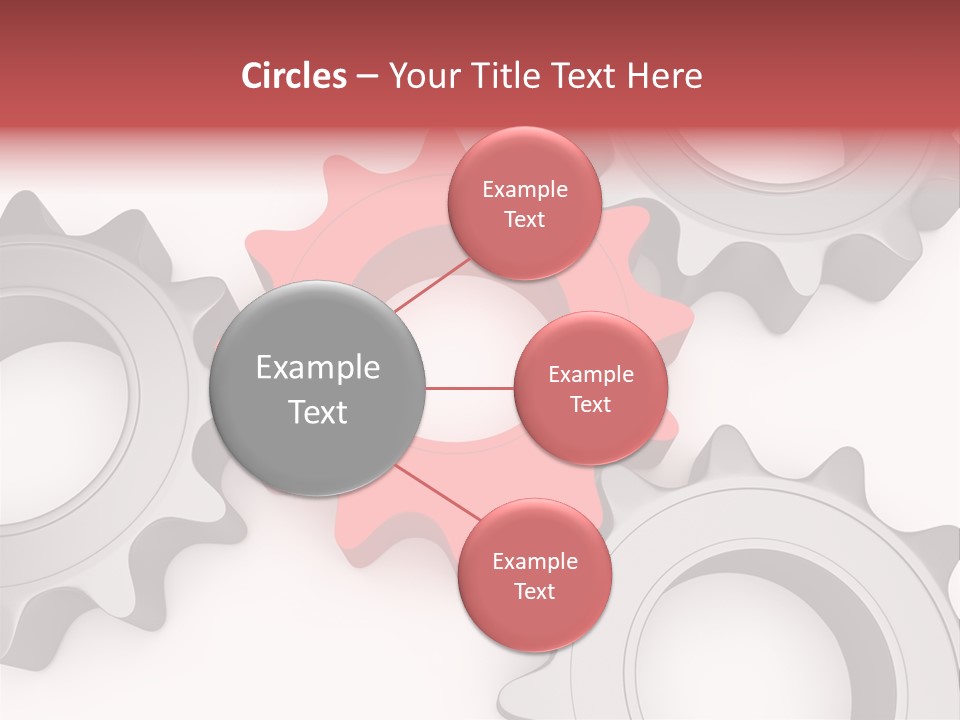 Circles – Your Title Text Here

Example Text

Example Text

Example Text

Example Text